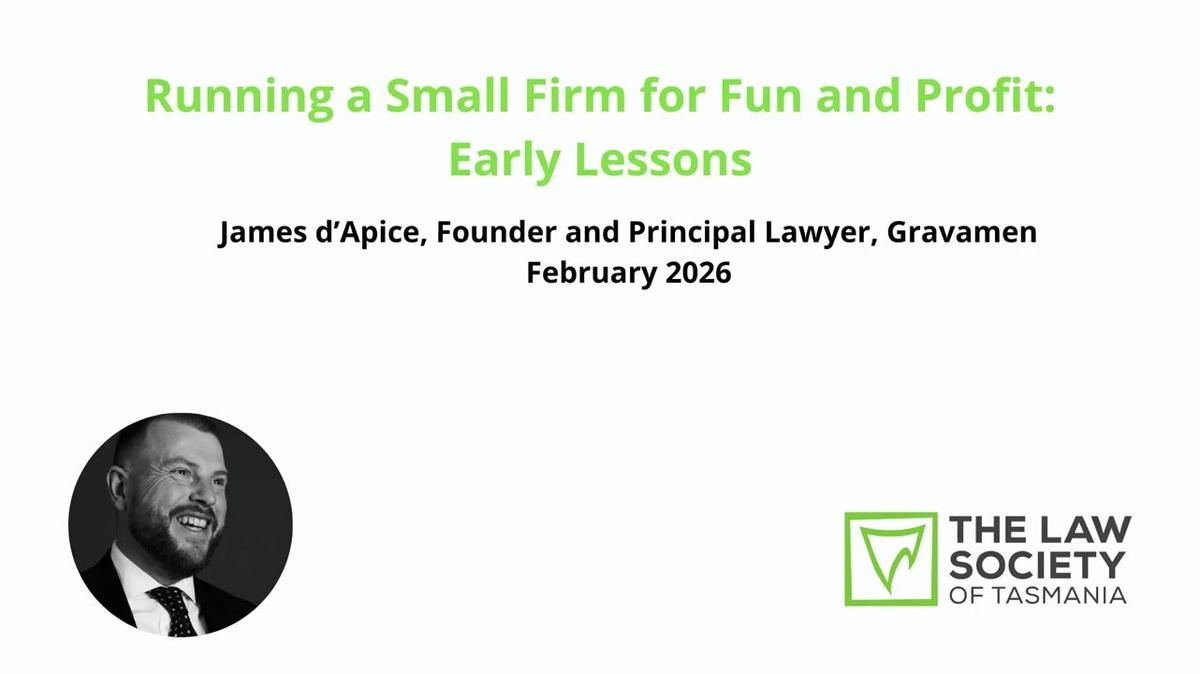 Running a Small Firm for Fun and Profit:
Early Lessons

James d'Apice, Founder and Principal Lawyer, Gravamen
February 2026

THE LAW SOCIETY OF TASMANIA